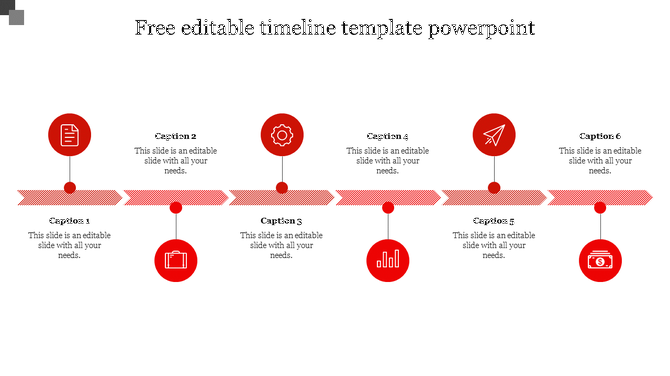 Free editable timeline template powerpoint

Caption 2
This slide is an editable slide with all your needs.

Caption 4
This slide is an editable slide with all your needs.

Caption 6
This slide is an editable slide with all your needs.

Caption 1
This slide is an editable slide with all your needs.

Caption 3
This slide is an editable slide with all your needs.

Caption 5
This slide is an editable slide with all your needs.